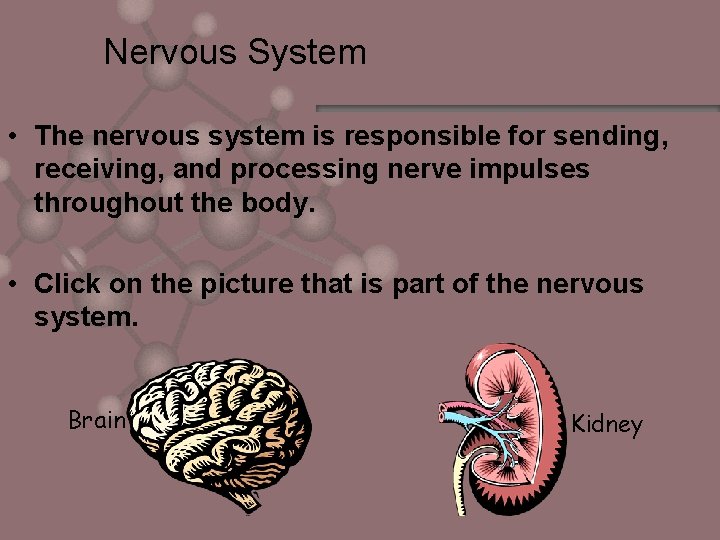 Nervous System

• The nervous system is responsible for sending, receiving, and processing nerve impulses throughout the body.

• Click on the picture that is part of the nervous system.

Brain

Kidney